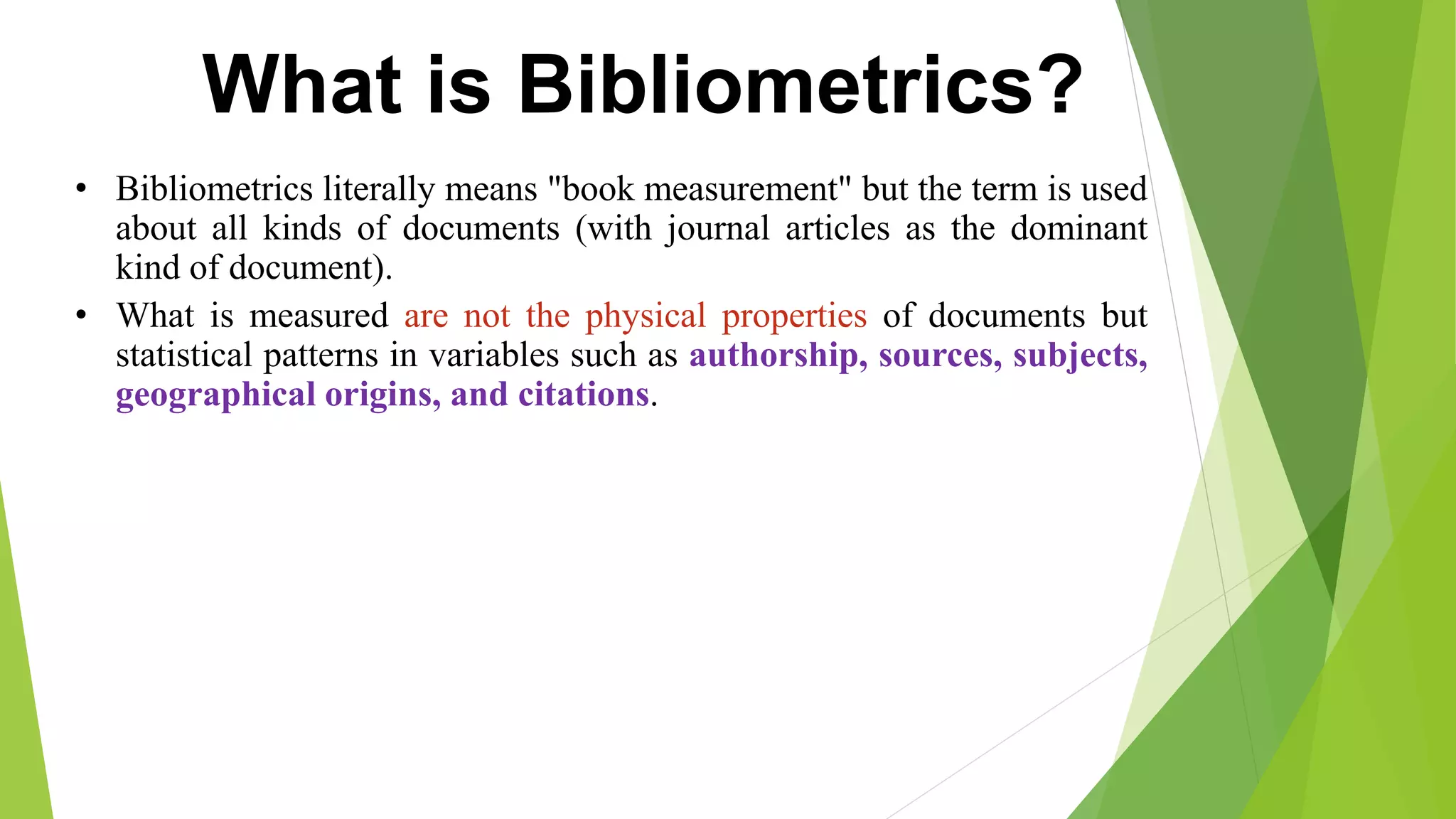 What is Bibliometrics?

• Bibliometrics literally means "book measurement" but the term is used about all kinds of documents (with journal articles as the dominant kind of document).

• What is measured are not the physical properties of documents but statistical patterns in variables such as authorship, sources, subjects, geographical origins, and citations.